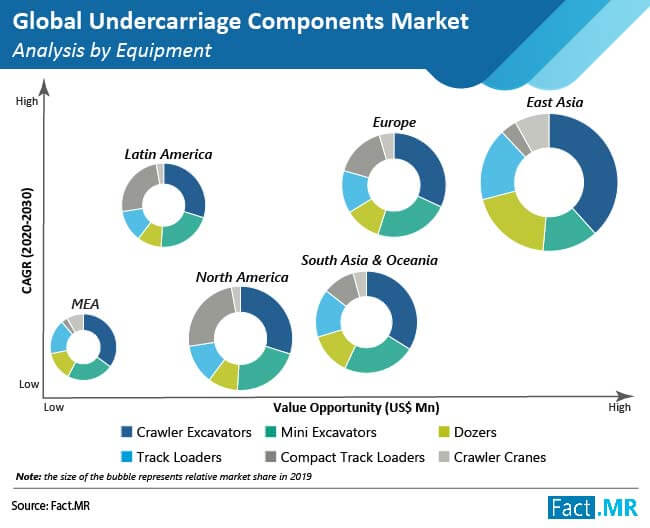 Global Undercarriage Components Market
Analysis by Equipment

High
CAGR (2020-2030)
Low

East Asia
Europe
Latin America
South Asia & Oceania
North America
MEA

Low
Value Opportunity (US$ Mn)
High

Crawler Excavators
Mini Excavators
Dozers
Track Loaders
Compact Track Loaders
Crawler Cranes

Note: the size of the bubble represents relative market share in 2019

Source: Fact.MR

Fact.MR